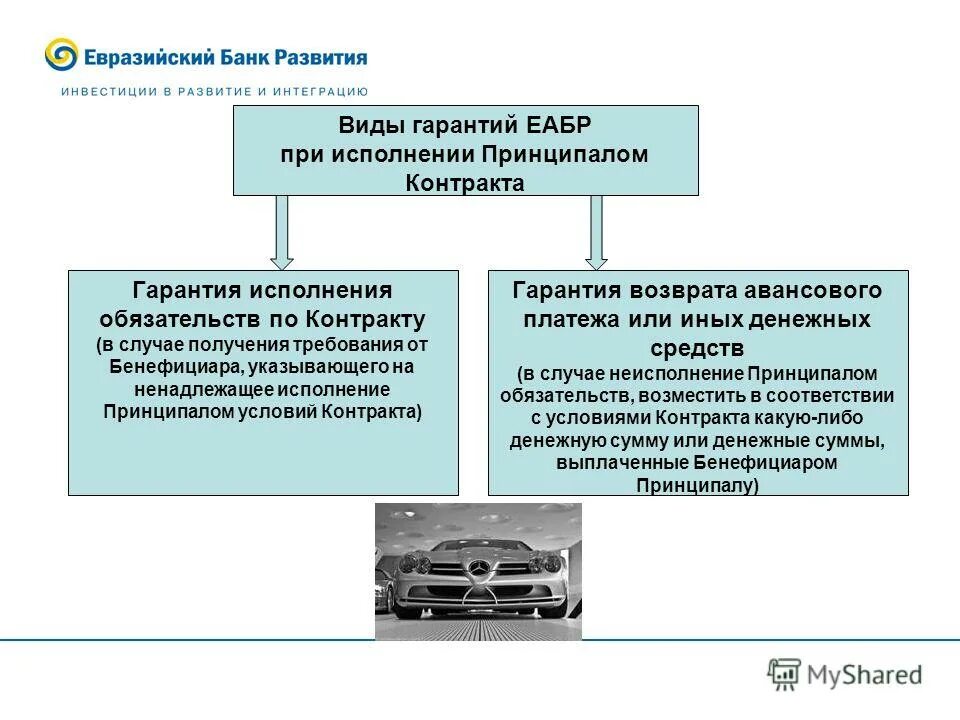 Евразийский Банк Развития
ИНВЕСТИЦИИ В РАЗВИТИЕ И ИНТЕГРАЦИЮ

Виды гарантий ЕАБР при исполнении Принципалом Контракта

Гарантия исполнения обязательств по Контракту
(в случае получения требования от Бенефициара, указывающего на ненадлежащее исполнение Принципалом условий Контракта)

Гарантия возврата авансового платежа или иных денежных средств
(в случае неисполнение Принципалом обязательств, возместить в соответствии с условиями Контракта какую-либо денежную сумму или денежные суммы, выплаченные Бенефициаром Принципалу)

MyShared